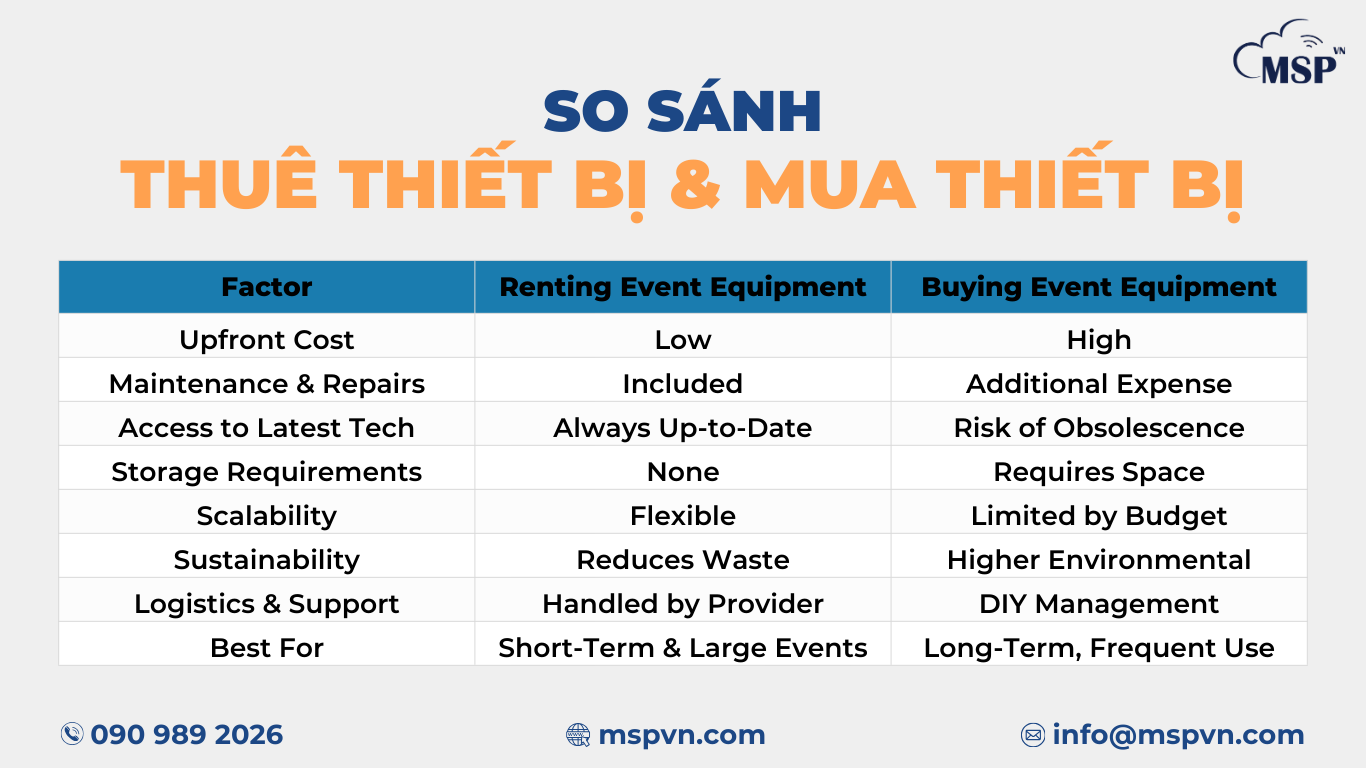 MSP VN

SO SÁNH
THUÊ THIẾT BỊ & MUA THIẾT BỊ

| Factor | Renting Event Equipment | Buying Event Equipment |
|---|---|---|
| Upfront Cost | Low | High |
| Maintenance & Repairs | Included | Additional Expense |
| Access to Latest Tech | Always Up-to-Date | Risk of Obsolescence |
| Storage Requirements | None | Requires Space |
| Scalability | Flexible | Limited by Budget |
| Sustainability | Reduces Waste | Higher Environmental |
| Logistics & Support | Handled by Provider | DIY Management |
| Best For | Short-Term & Large Events | Long-Term, Frequent Use |

090 989 2026
mspvn.com
info@mspvn.com